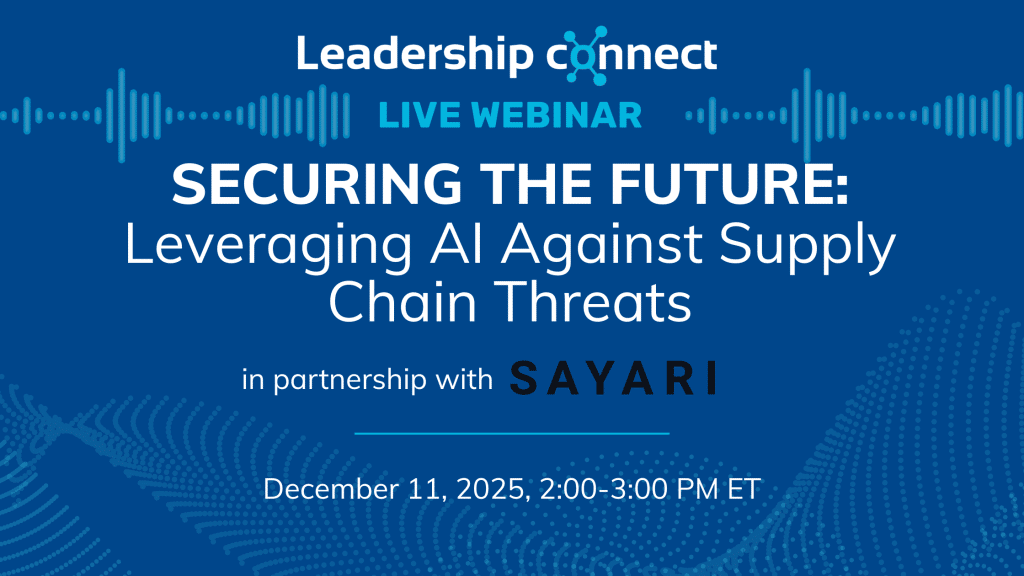 Leadership connect

LIVE WEBINAR

SECURING THE FUTURE:
Leveraging AI Against Supply Chain Threats

in partnership with SAYARI

December 11, 2025, 2:00-3:00 PM ET